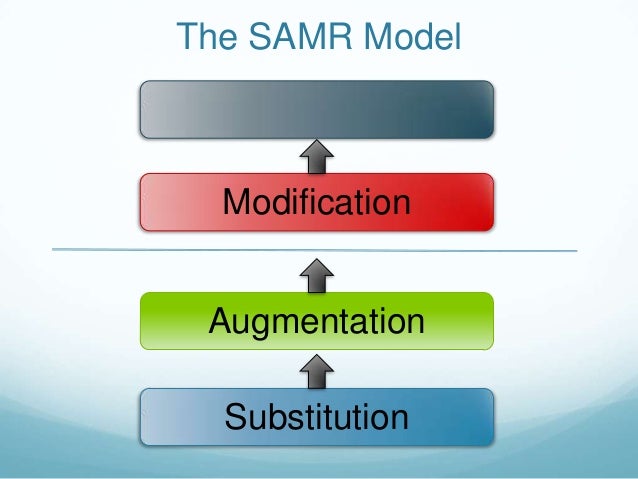 The SAMR Model

Modification

Augmentation

Substitution